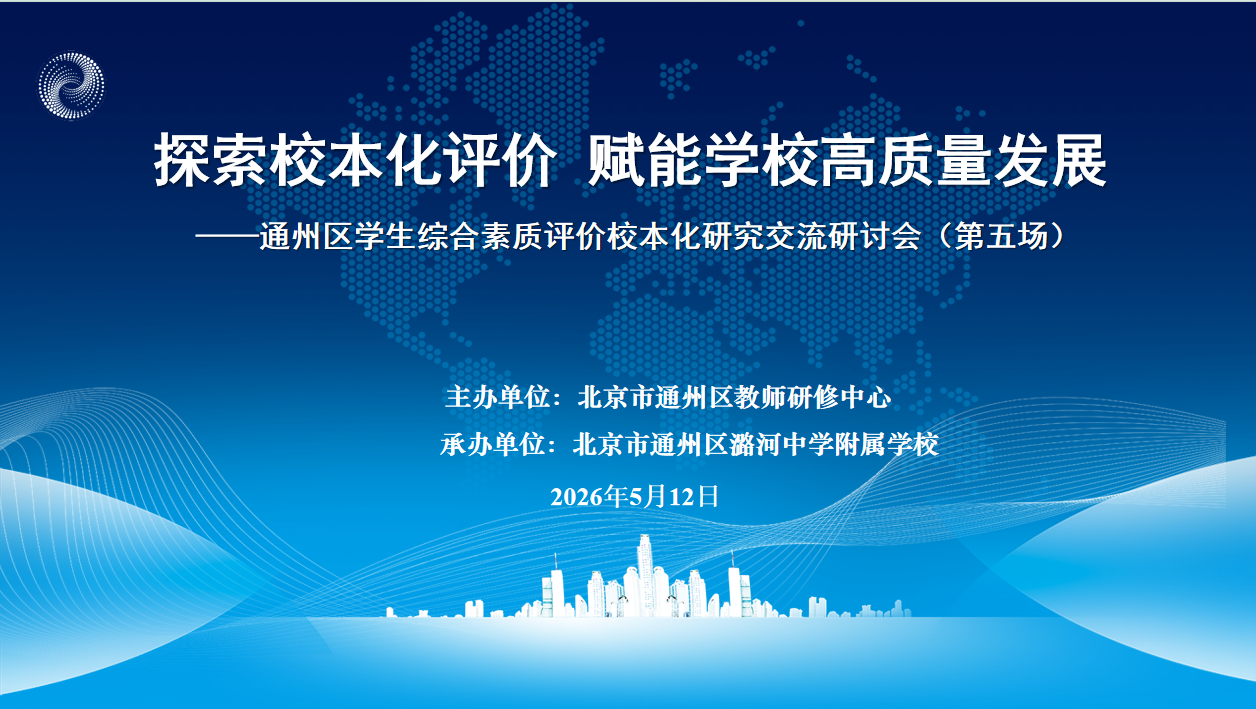 探索校本化评价 赋能学校高质量发展

——通州区学生综合素质评价校本化研究交流研讨会（第五场）

主办单位：北京市通州区教师研修中心

承办单位：北京市通州区潞河中学附属学校

2026年5月12日